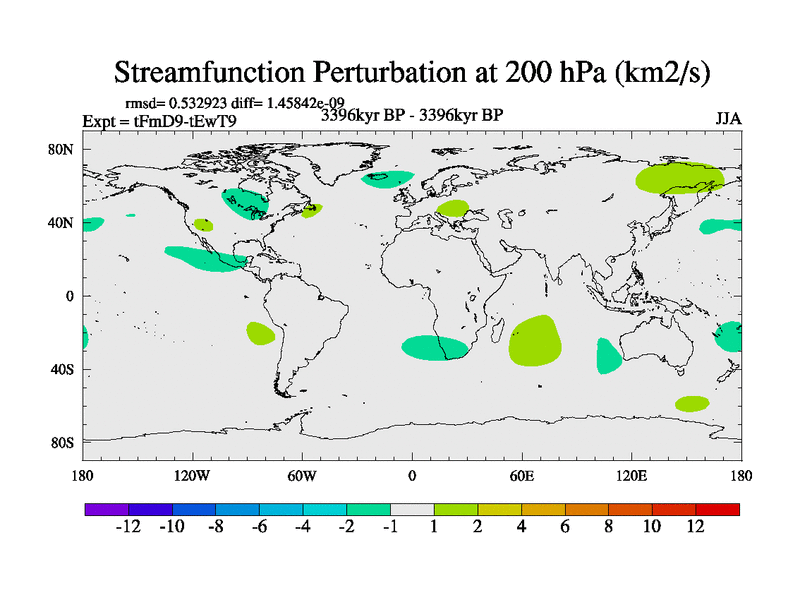 Streamfunction Perturbation at 200 hPa (km2/s)

rmsd= 0.532923 diff= 1.45842e-09
Expt = tFmD9-tEwT9
3396kyr BP - 3396kyr BP
JJA

80N
40N
0
40S
80S

180
120W
60W
0
60E
120E
180

-12 -10 -8 -6 -4 -2 -1 1 2 4 6 8 10 12